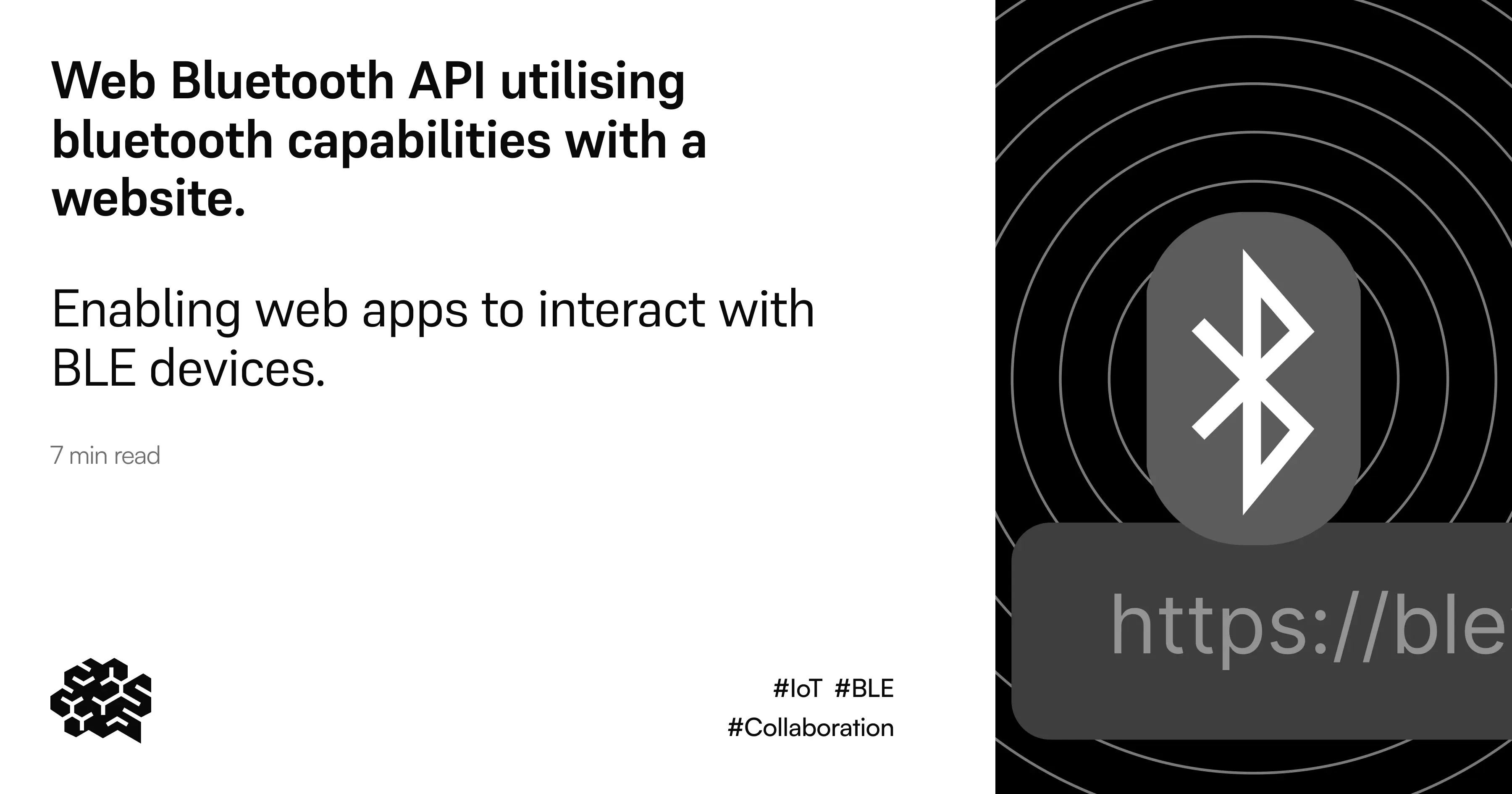 Web Bluetooth API utilising bluetooth capabilities with a website.

Enabling web apps to interact with BLE devices.

7 min read

#IoT #BLE
#Collaboration

https://ble